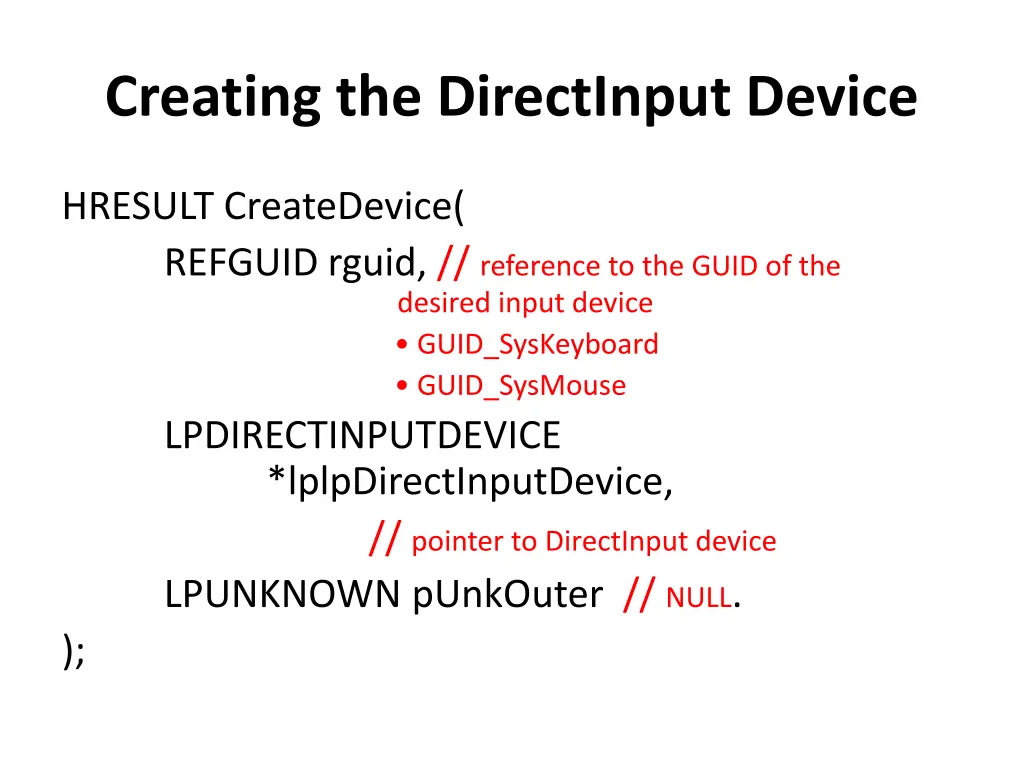 Creating the DirectInput Device

HRESULT CreateDevice(
REFGUID rguid, // reference to the GUID of the desired input device
• GUID_SysKeyboard
• GUID_SysMouse
LPDIRECTINPUTDEVICE *lplpDirectInputDevice,
// pointer to DirectInput device
LPUNKNOWN pUnkOuter // NULL.
);